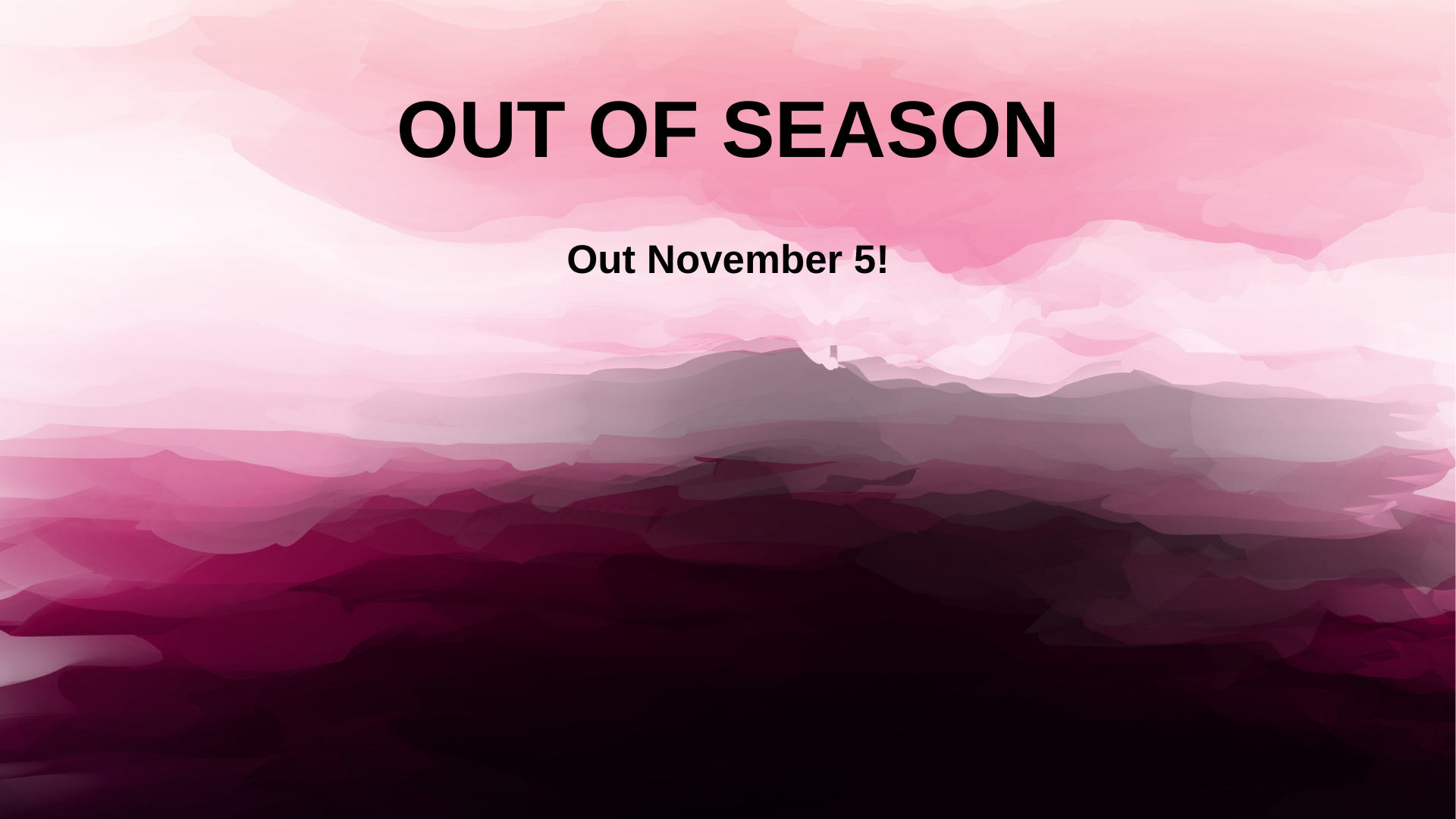 OUT OF SEASON

Out November 5!